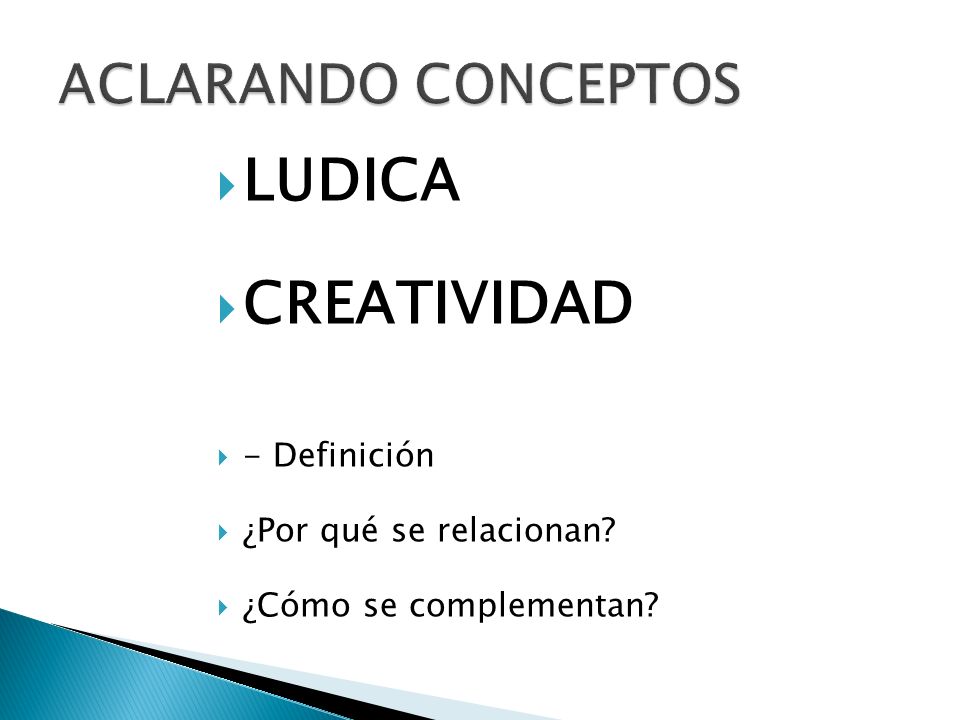 ACLARANDO CONCEPTOS

LUDICA

CREATIVIDAD

- Definición

¿Por qué se relacionan?

¿Cómo se complementan?